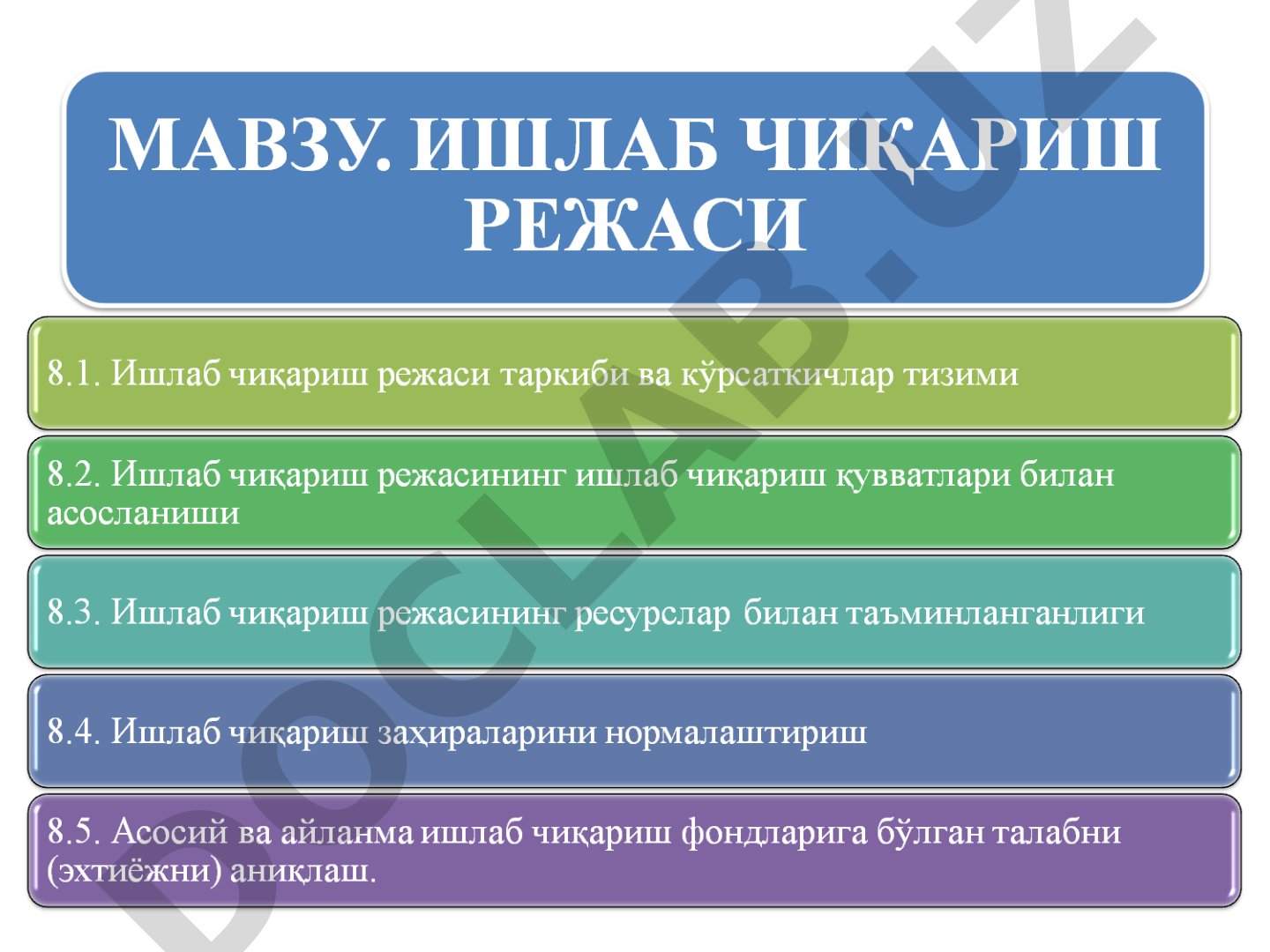 МАВЗУ. ИШЛАБ ЧИҚАРИШ РЕЖАСИ

8.1. Ишлаб чиқариш режаси таркиби ва кўрсаткичлар тизими

8.2. Ишлаб чиқариш режасининг ишлаб чиқариш қувватлари билан асосланиши

8.3. Ишлаб чиқариш режасининг ресурслар билан таъминланганлиги

8.4. Ишлаб чиқариш заҳираларини нормалаштириш

8.5. Асосий ва айланма ишлаб чиқариш фондларига бўлган талабни (эхтиёжни) аниқлаш.

DOCLAB.UZ